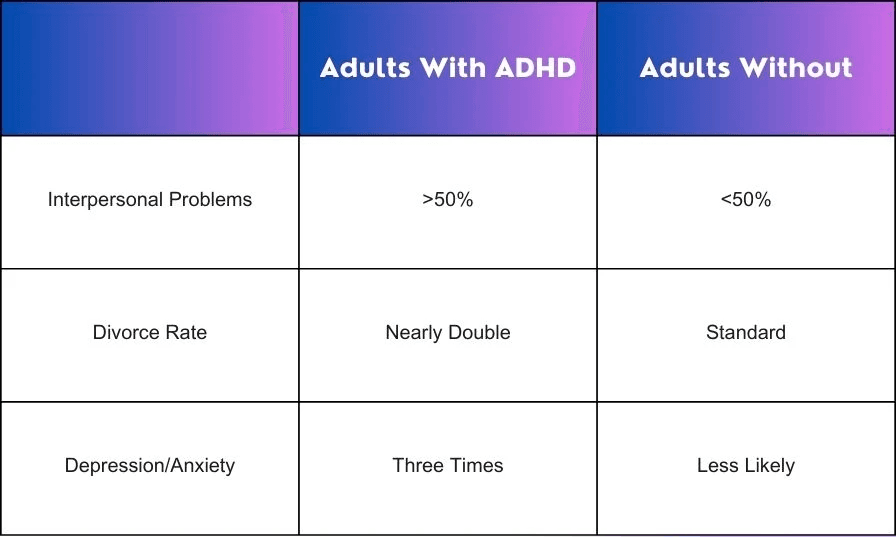 | | Adults With ADHD | Adults Without |
|---|---|---|
| Interpersonal Problems | >50% | <50% |
| Divorce Rate | Nearly Double | Standard |
| Depression/Anxiety | Three Times | Less Likely |